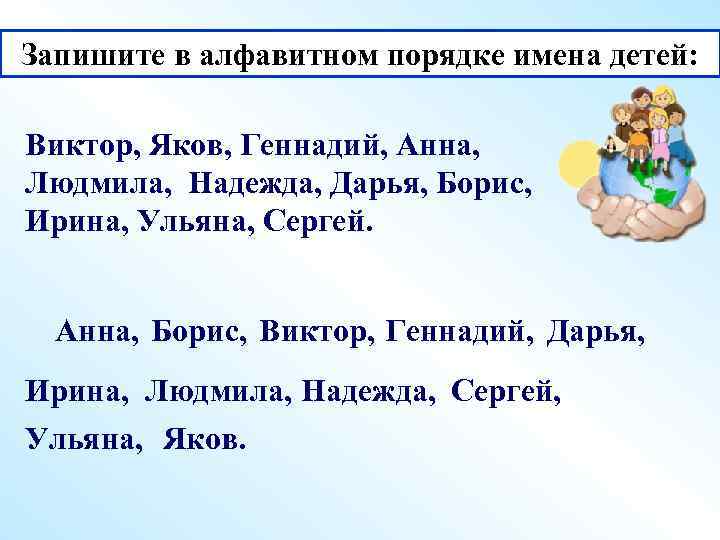 Запишите в алфавитном порядке имена детей:

Виктор, Яков, Геннадий, Анна, Людмила, Надежда, Дарья, Борис, Ирина, Ульяна, Сергей.

Анна, Борис, Виктор, Геннадий, Дарья, Ирина, Людмила, Надежда, Сергей, Ульяна, Яков.